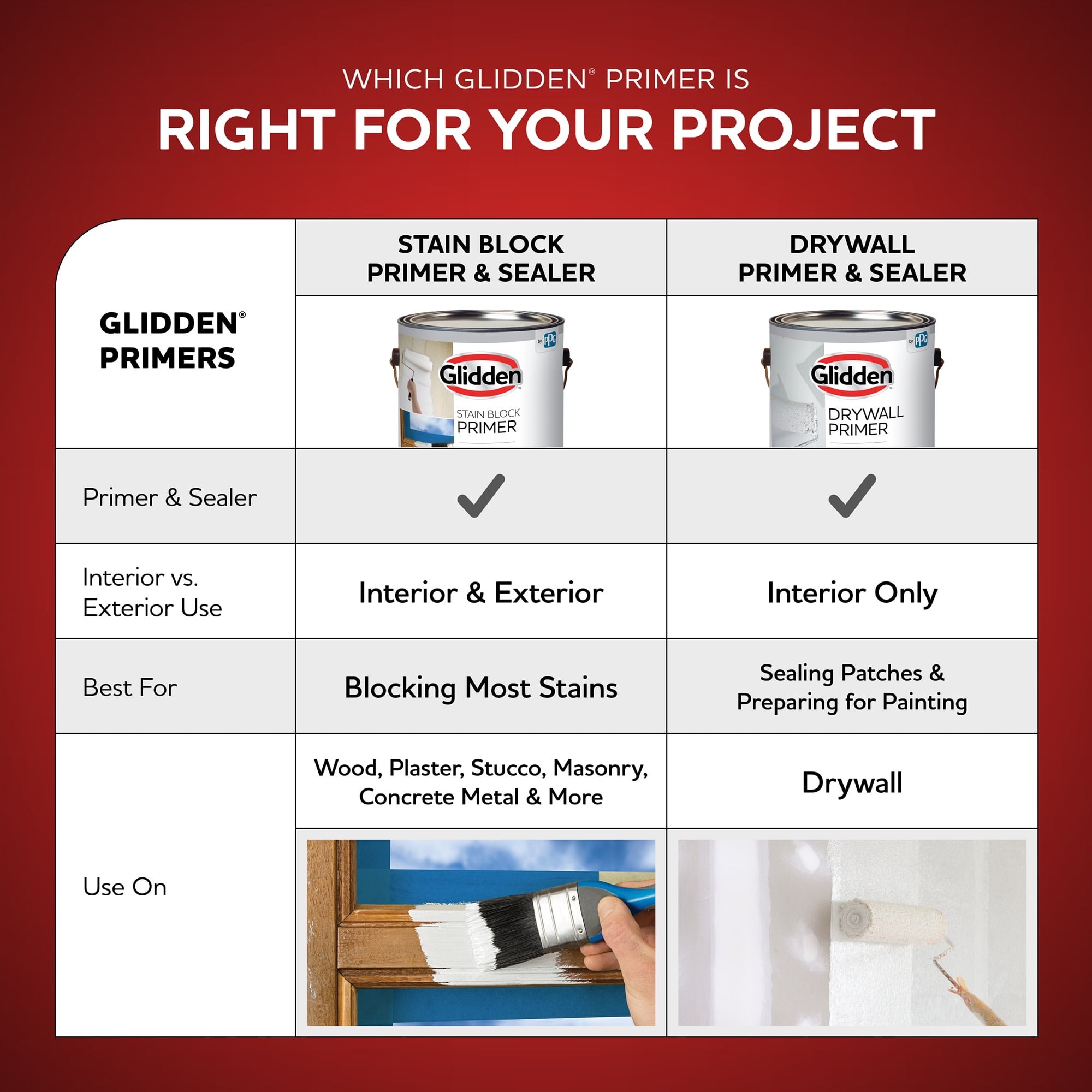 WHICH GLIDDEN® PRIMER IS
RIGHT FOR YOUR PROJECT

| GLIDDEN® PRIMERS | STAIN BLOCK PRIMER & SEALER | DRYWALL PRIMER & SEALER |
|---|---|---|
| | by PPG Glidden STAIN BLOCK PRIMER | by PPG Glidden DRYWALL PRIMER |
| Primer & Sealer | ✓ | ✓ |
| Interior vs. Exterior Use | Interior & Exterior | Interior Only |
| Best For | Blocking Most Stains | Sealing Patches & Preparing for Painting |
| Use On | Wood, Plaster, Stucco, Masonry, Concrete Metal & More | Drywall |